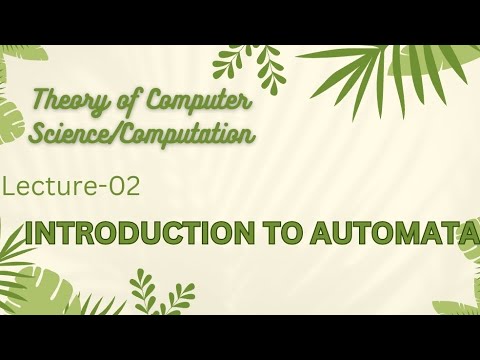 Theory of Computer Science/Computation

Lecture-02

INTRODUCTION TO AUTOMATA